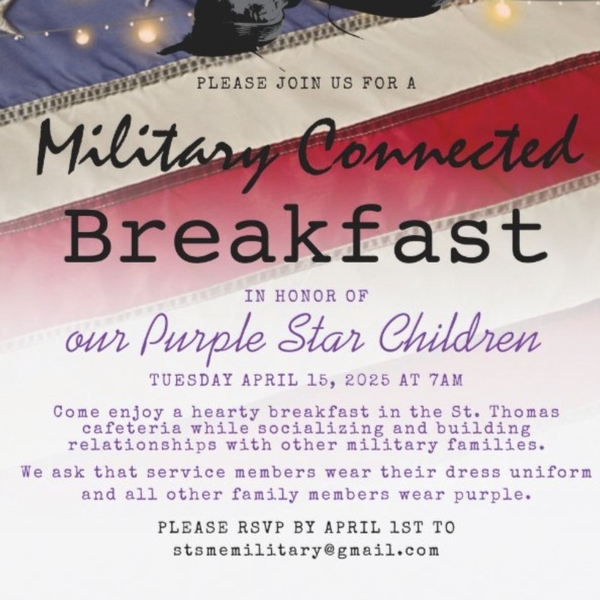 PLEASE JOIN US FOR A

Military Connected

Breakfast

IN HONOR OF

our Purple Star Children

TUESDAY APRIL 15, 2025 AT 7AM

Come enjoy a hearty breakfast in the St. Thomas cafeteria while socializing and building relationships with other military families.

We ask that service members wear their dress uniform and all other family members wear purple.

PLEASE RSVP BY APRIL 1ST TO
stsmemilitary@gmail.com